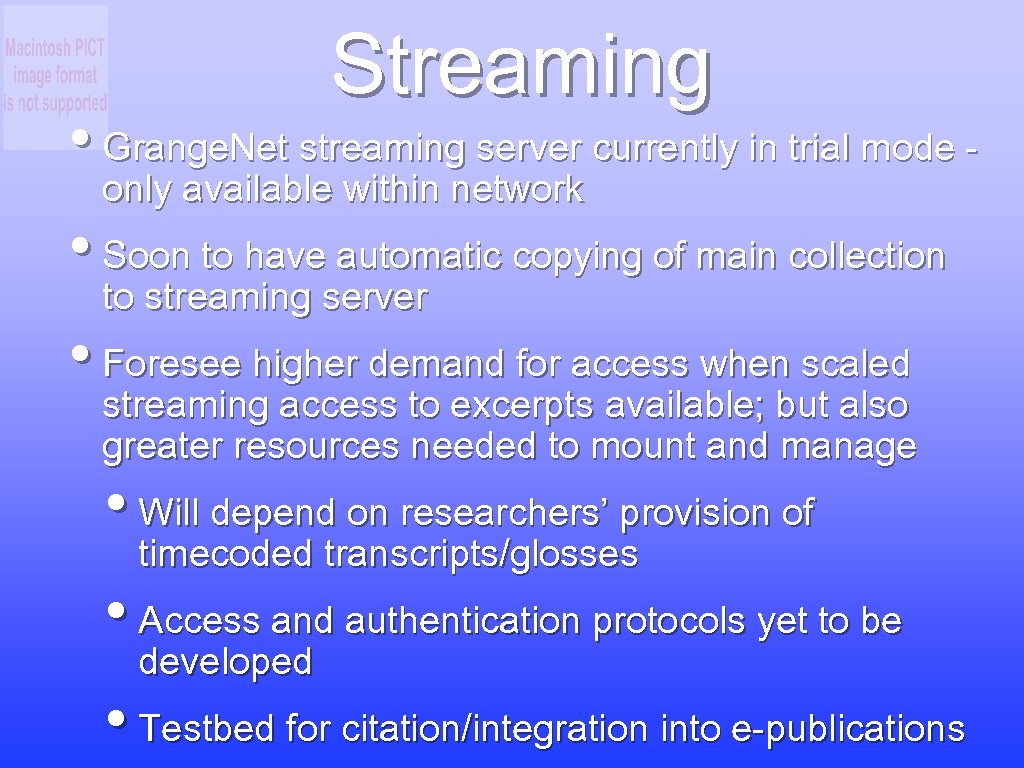 Macintosh PICT image format is not supported

Streaming

• Grange.Net streaming server currently in trial mode - only available within network

• Soon to have automatic copying of main collection to streaming server

• Foresee higher demand for access when scaled streaming access to excerpts available; but also greater resources needed to mount and manage

• Will depend on researchers' provision of timecoded transcripts/glosses

• Access and authentication protocols yet to be developed

• Testbed for citation/integration into e-publications